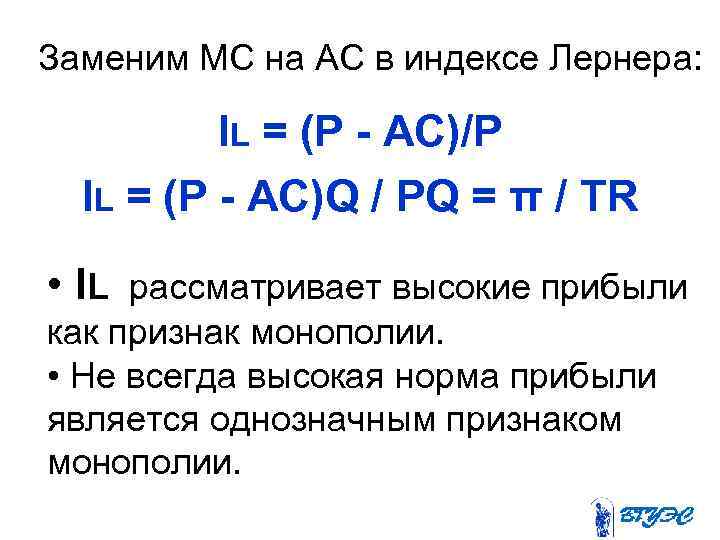 Заменим МС на АС в индексе Лернера:

$I_L = (P - AC)/P$

$I_L = (P - AC)Q / PQ = \pi / TR$

• $I_L$ рассматривает высокие прибыли как признак монополии.
• Не всегда высокая норма прибыли является однозначным признаком монополии.

ВГУЭС